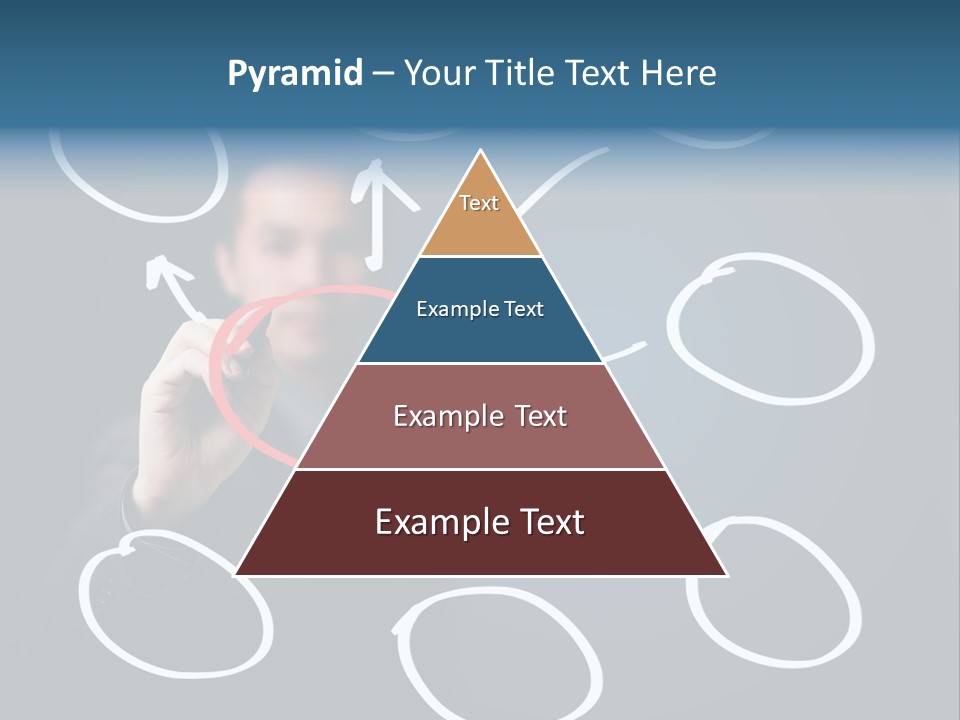 Pyramid – Your Title Text Here

Text

Example Text

Example Text

Example Text